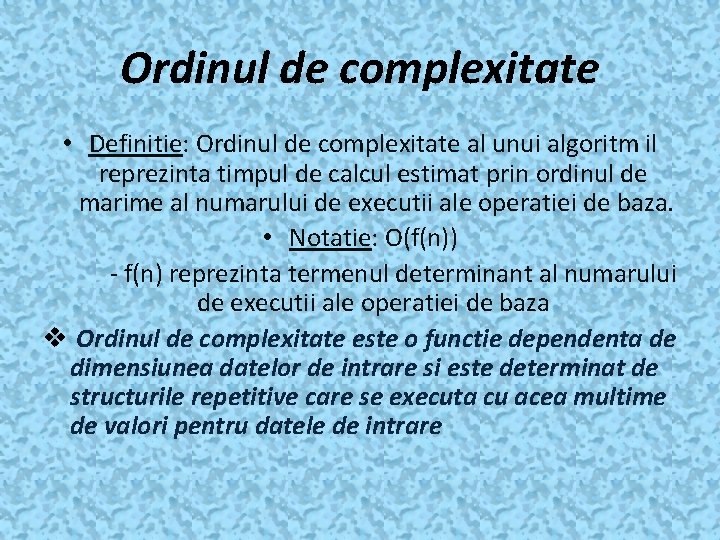 Ordinul de complexitate

• Definitie: Ordinul de complexitate al unui algoritm il reprezinta timpul de calcul estimat prin ordinul de marime al numarului de executii ale operatiei de baza.

• Notatie: O(f(n))

- f(n) reprezinta termenul determinant al numarului de executii ale operatiei de baza

❖ Ordinul de complexitate este o functie dependenta de dimensiunea datelor de intrare si este determinat de structurile repetitive care se executa cu acea multime de valori pentru datele de intrare